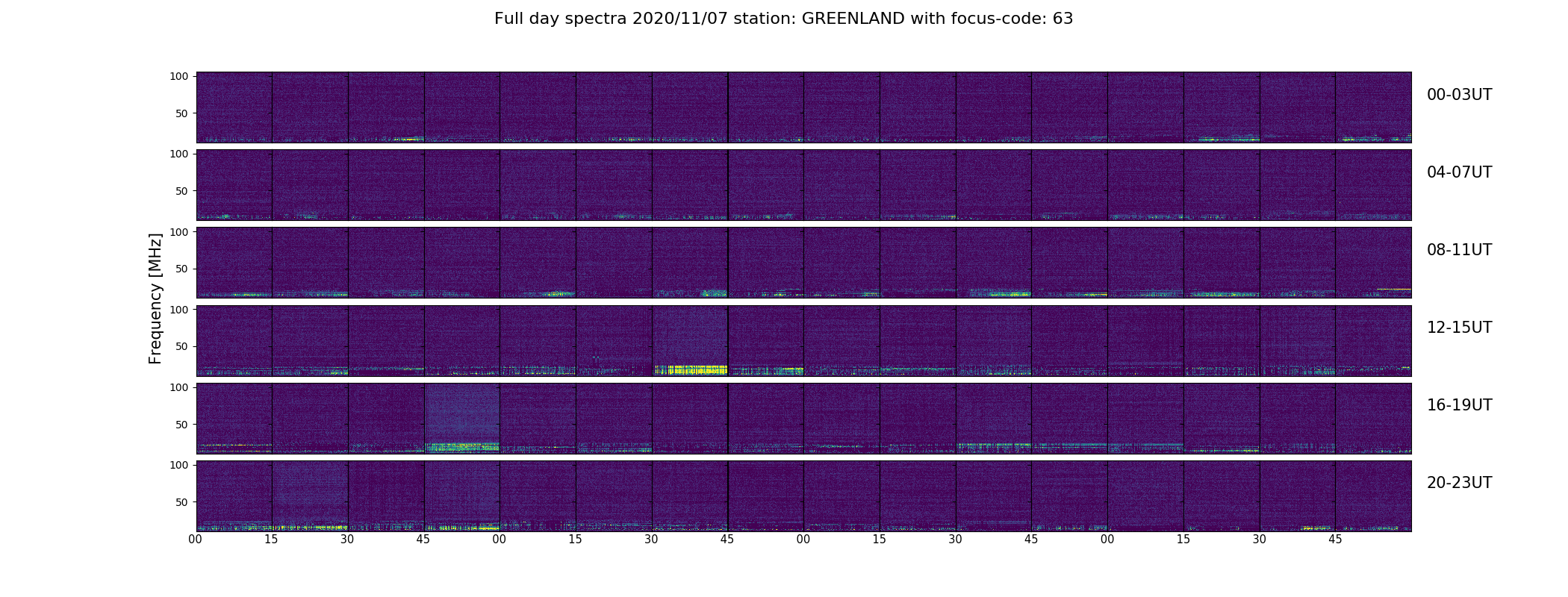 Full day spectra 2020/11/07 station: GREENLAND with focus-code: 63

Frequency [MHz]

100
50
00-03UT

100
50
04-07UT

100
50
08-11UT

100
50
12-15UT

100
50
16-19UT

100
50
20-23UT

00 15 30 45 00 15 30 45 00 15 30 45 00 15 30 45